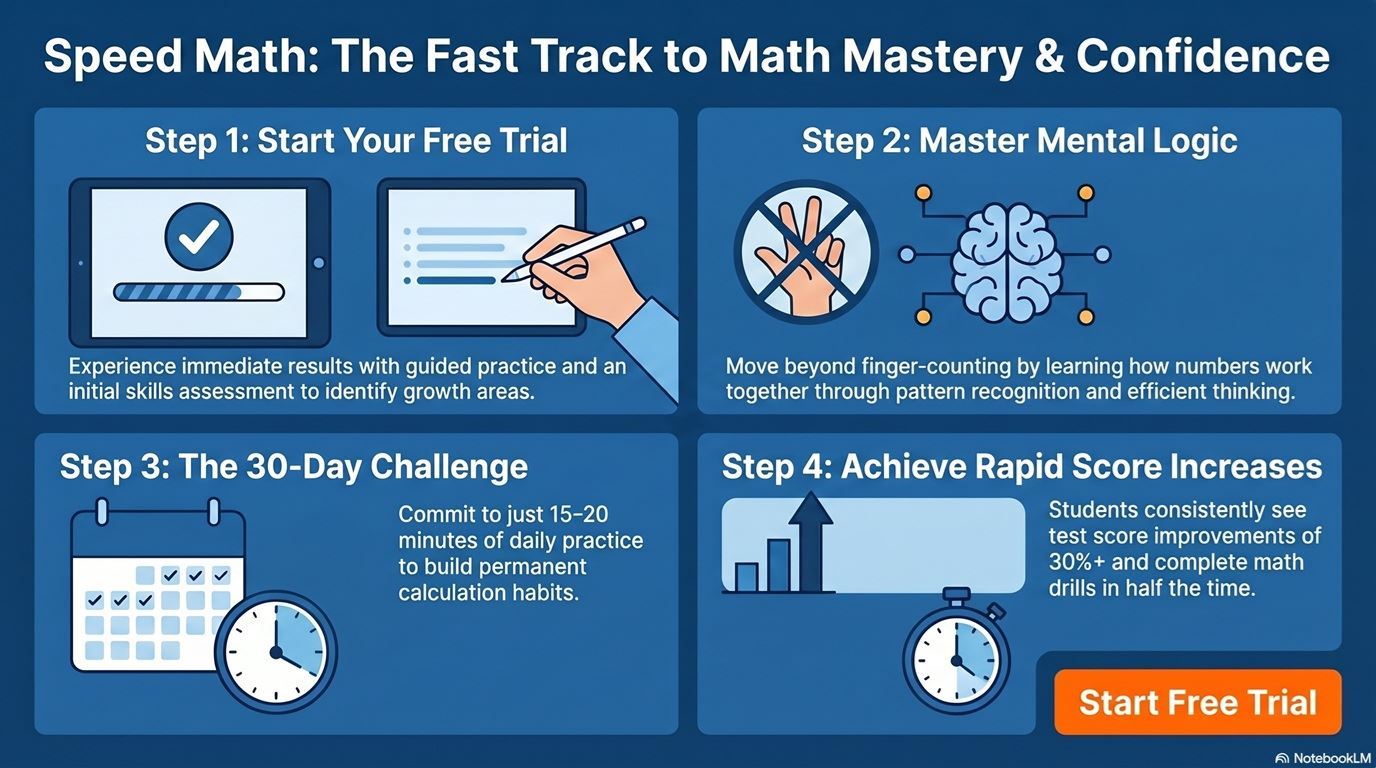 Speed Math: The Fast Track to Math Mastery & Confidence

Step 1: Start Your Free Trial

Experience immediate results with guided practice and an initial skills assessment to identify growth areas.

Step 2: Master Mental Logic

Move beyond finger-counting by learning how numbers work together through pattern recognition and efficient thinking.

Step 3: The 30-Day Challenge

Commit to just 15–20 minutes of daily practice to build permanent calculation habits.

Step 4: Achieve Rapid Score Increases

Students consistently see test score improvements of 30%+ and complete math drills in half the time.

Start Free Trial

NotebookLM